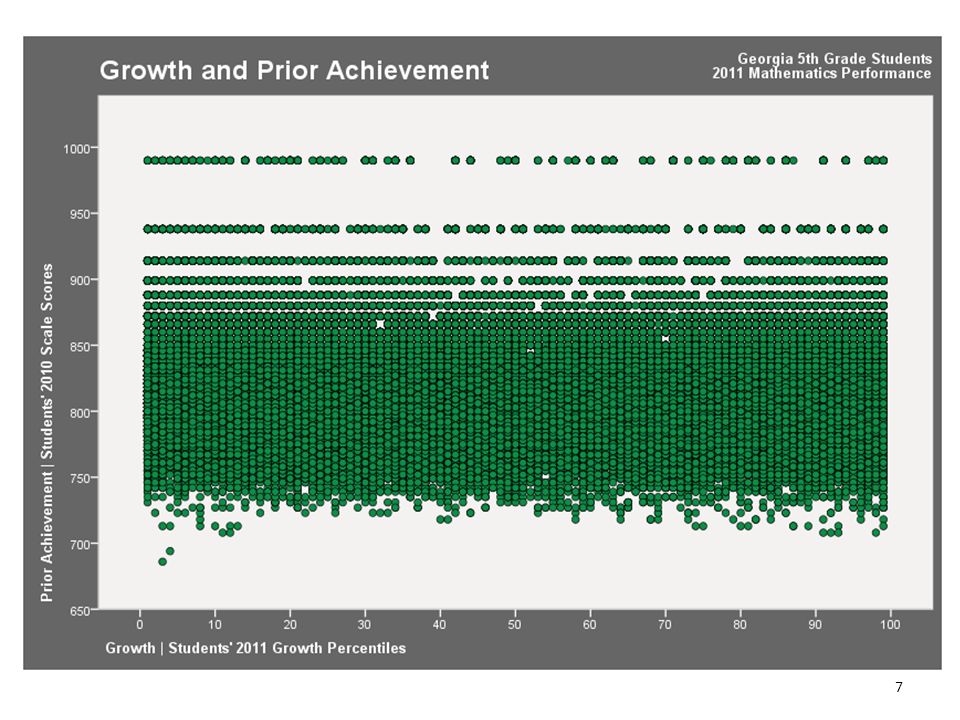 Growth and Prior Achievement

Georgia 5th Grade Students
2011 Mathematics Performance

Prior Achievement | Students' 2010 Scale Scores

1000
950
900
850
800
750
700
650

0 10 20 30 40 50 60 70 80 90 100

Growth | Students' 2011 Growth Percentiles

7